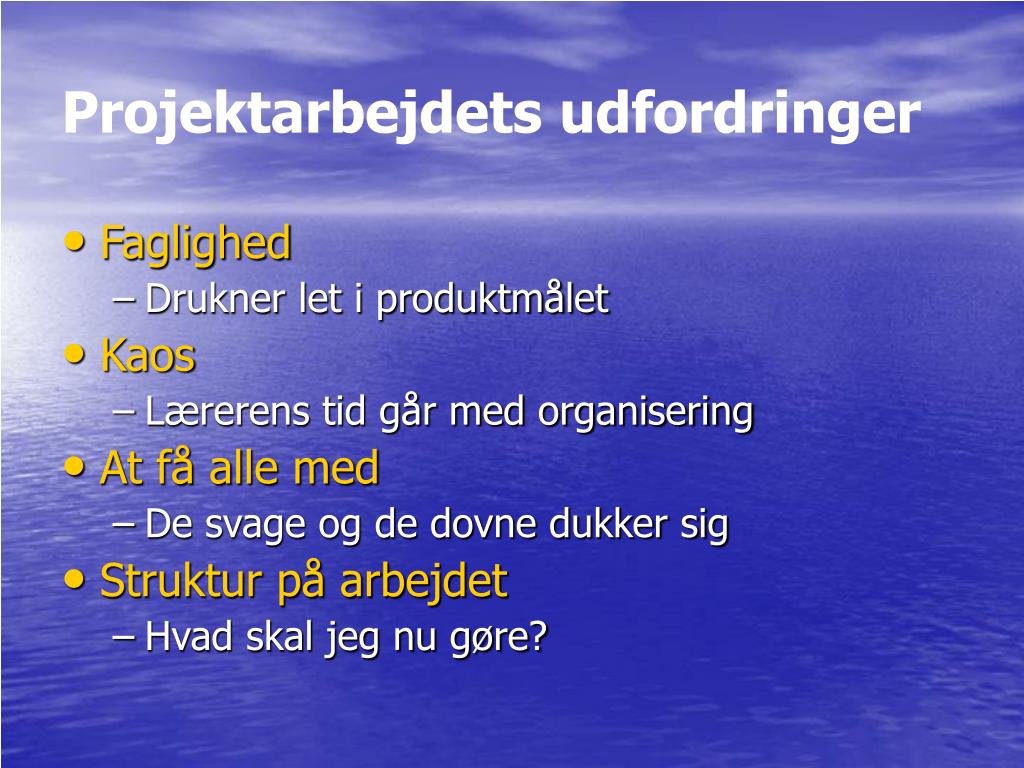 Projektarbejdets udfordringer

• Faglighed
– Drukner let i produktmålet
• Kaos
– Lærerens tid går med organisering
• At få alle med
– De svage og de dovne dukker sig
• Struktur på arbejdet
– Hvad skal jeg nu gøre?